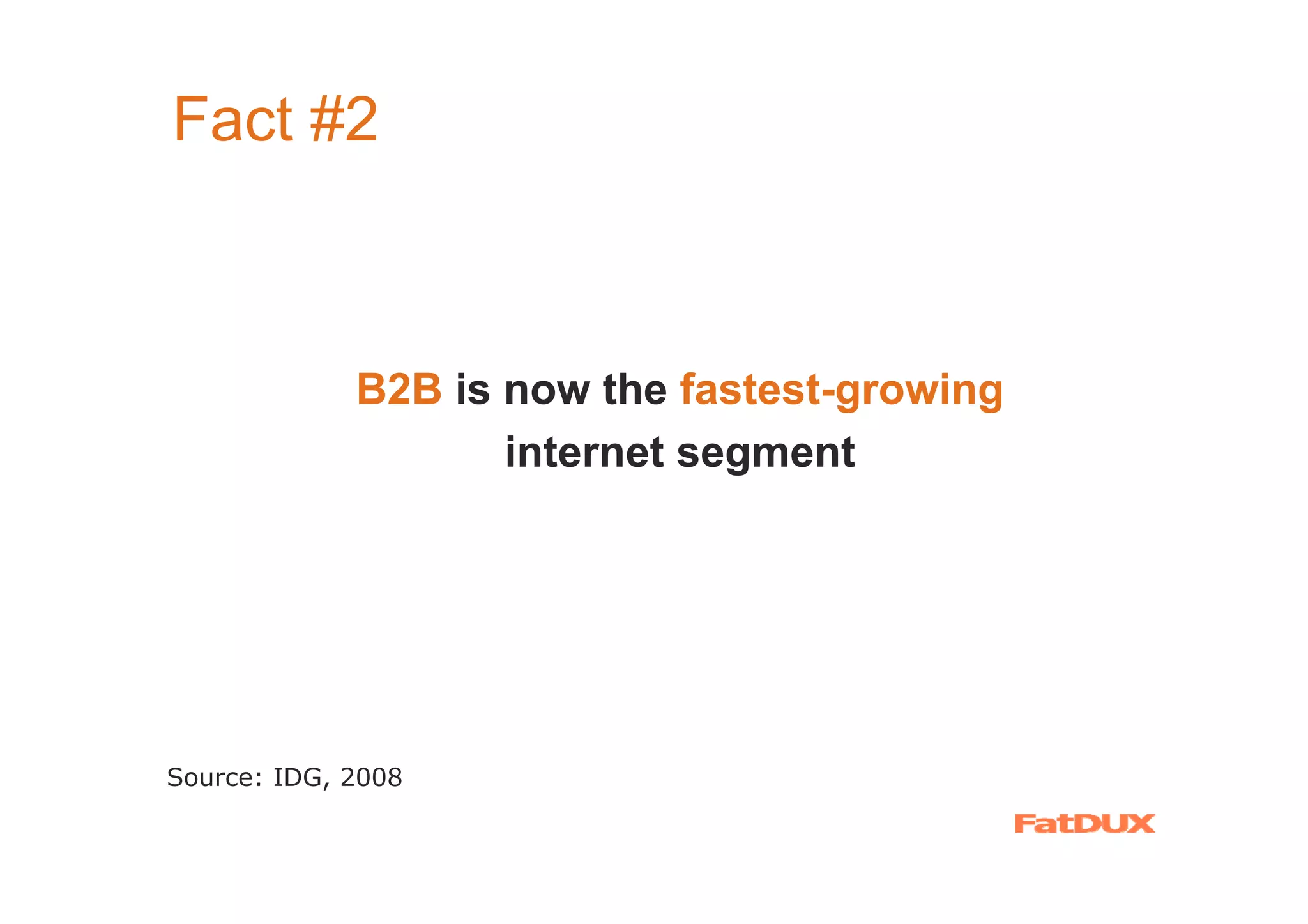 Fact #2

B2B is now the fastest-growing internet segment

Source: IDG, 2008

FatDUX